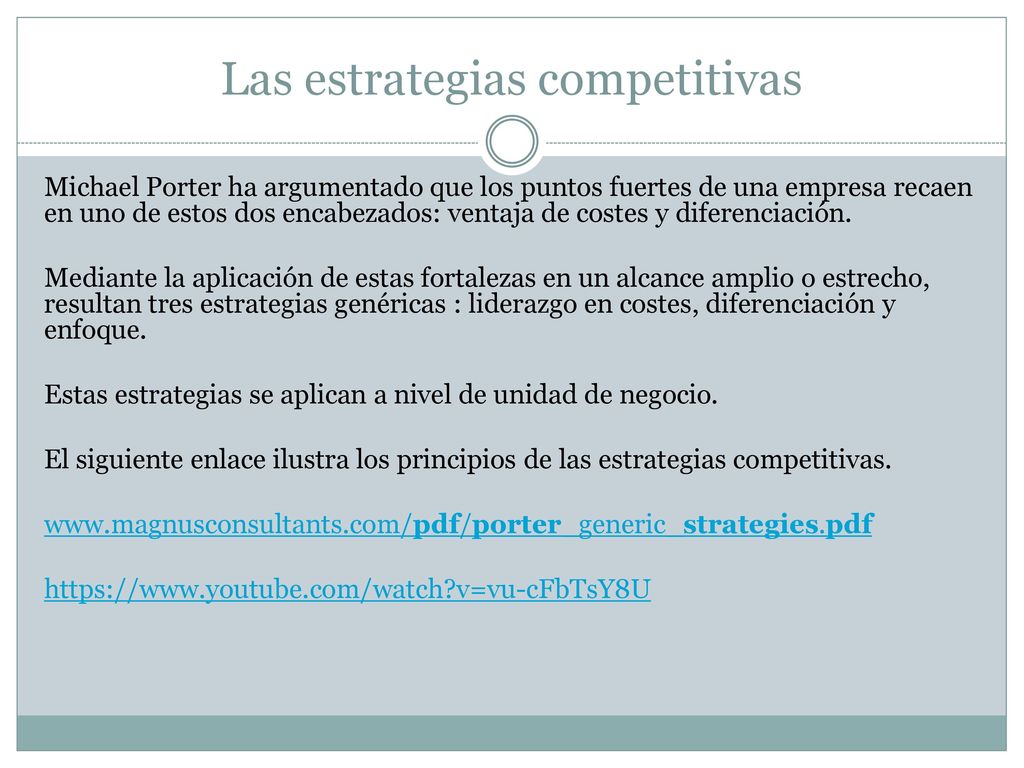 Las estrategias competitivas

Michael Porter ha argumentado que los puntos fuertes de una empresa recaen en uno de estos dos encabezados: ventaja de costes y diferenciación.

Mediante la aplicación de estas fortalezas en un alcance amplio o estrecho, resultan tres estrategias genéricas : liderazgo en costes, diferenciación y enfoque.

Estas estrategias se aplican a nivel de unidad de negocio.

El siguiente enlace ilustra los principios de las estrategias competitivas.

www.magnusconsultants.com/pdf/porter_generic_strategies.pdf

https://www.youtube.com/watch?v=vu-cFbTsY8U